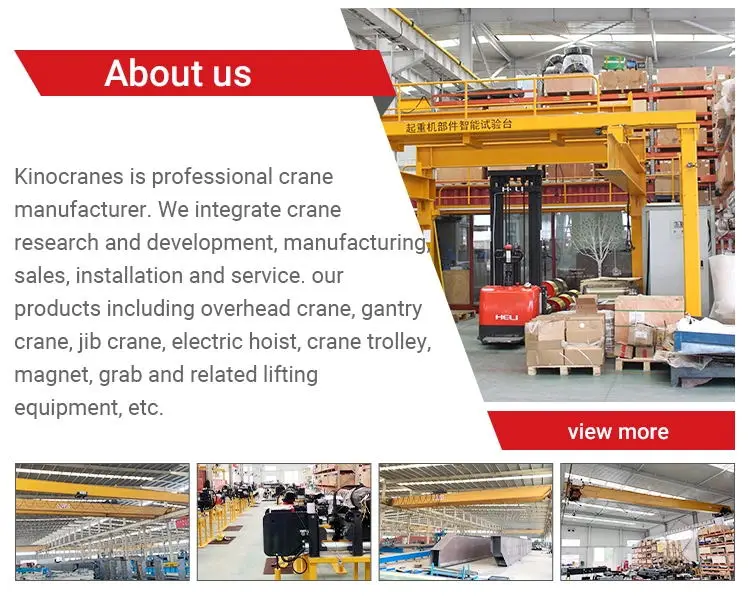 About us

Kinocranes is professional crane manufacturer. We integrate crane research and development, manufacturing, sales, installation and service. our products including overhead crane, gantry crane, jib crane, electric hoist, crane trolley, magnet, grab and related lifting equipment, etc.

起重机部件智能试验台

HELI

HELI

view more